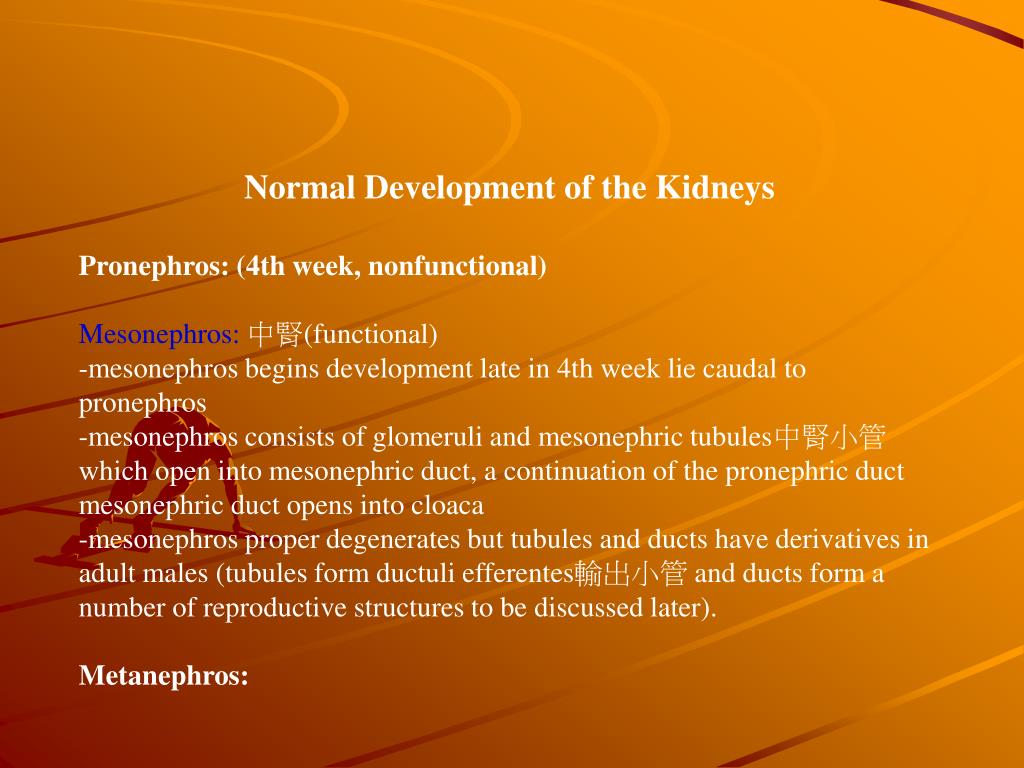 Normal Development of the Kidneys

Pronephros: (4th week, nonfunctional)

Mesonephros: 中腎(functional)
-mesonephros begins development late in 4th week lie caudal to pronephros
-mesonephros consists of glomeruli and mesonephric tubules中腎小管 which open into mesonephric duct, a continuation of the pronephric duct mesonephric duct opens into cloaca
-mesonephros proper degenerates but tubules and ducts have derivatives in adult males (tubules form ductuli efferentes輸出小管 and ducts form a number of reproductive structures to be discussed later).

Metanephros: